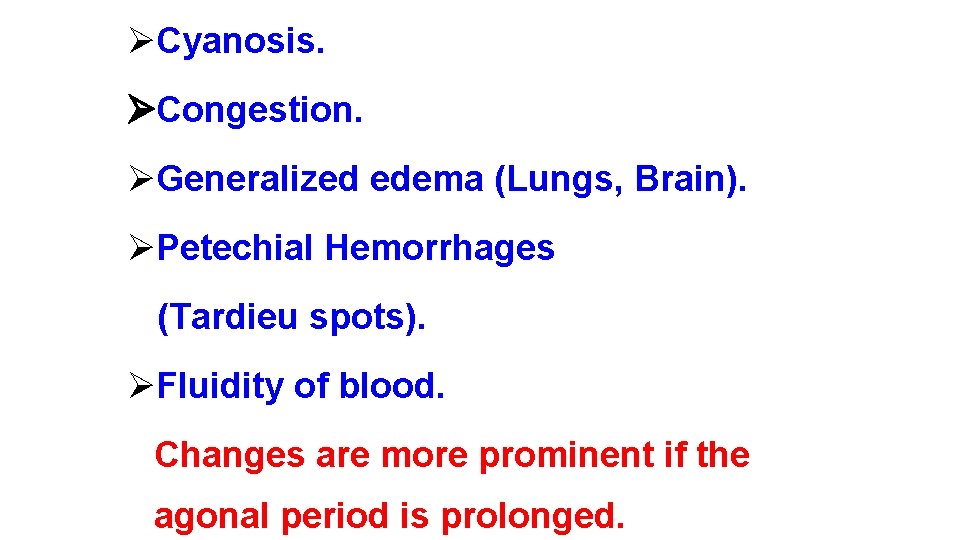 ➢Cyanosis.

➢Congestion.

➢Generalized edema (Lungs, Brain).

➢Petechial Hemorrhages (Tardieu spots).

➢Fluidity of blood.

Changes are more prominent if the agonal period is prolonged.